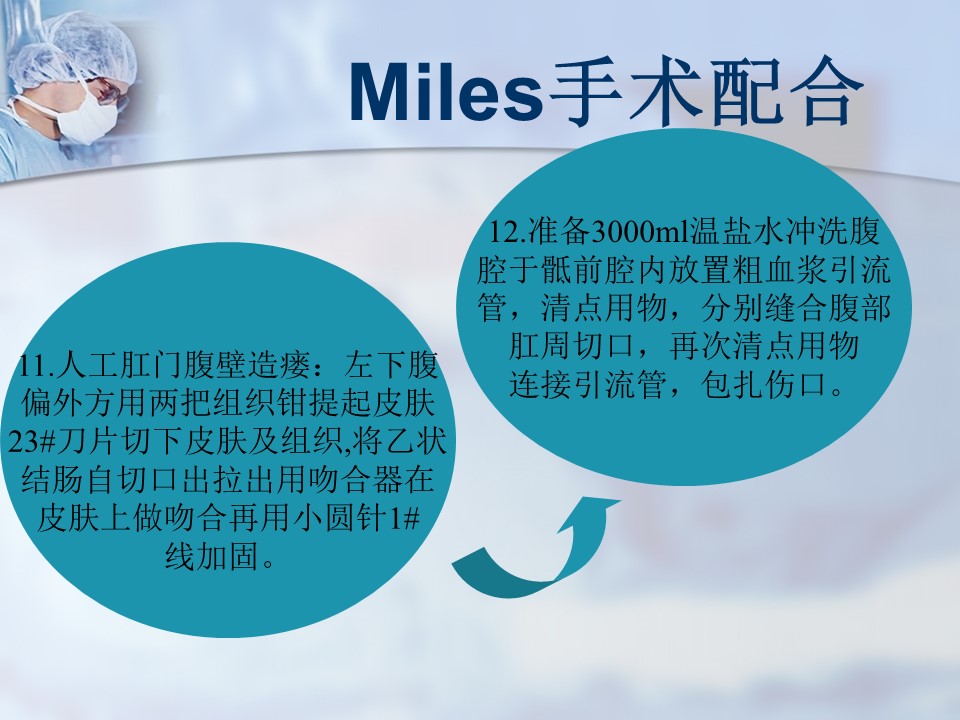 Miles手术配合

11.人工肛门腹壁造瘘：左下腹偏外方用两把组织钳提起皮肤23#刀片切下皮肤及组织,将乙状结肠自切口出拉出用吻合器在皮肤上做吻合再用小圆针1#线加固。

12.准备3000ml温盐水冲洗腹腔于骶前腔内放置粗血浆引流管，清点用物，分别缝合腹部肛周切口，再次清点用物连接引流管，包扎伤口。